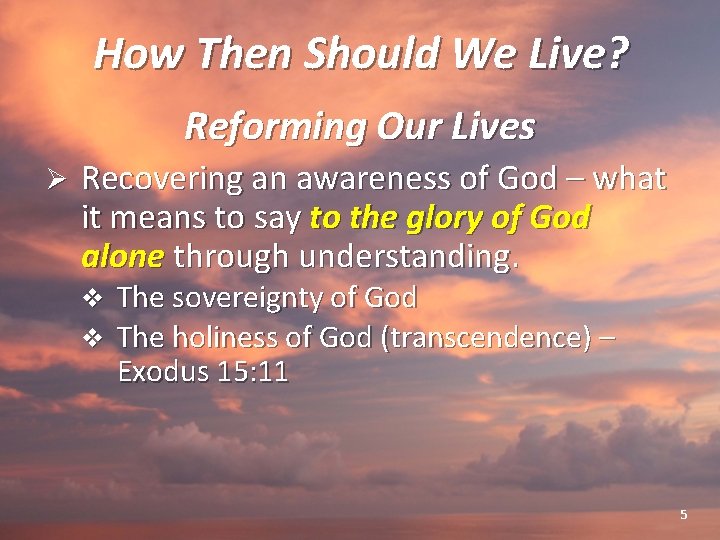 How Then Should We Live?

Reforming Our Lives

➢ Recovering an awareness of God – what it means to say to the glory of God alone through understanding.

❖ The sovereignty of God
❖ The holiness of God (transcendence) – Exodus 15:11

5